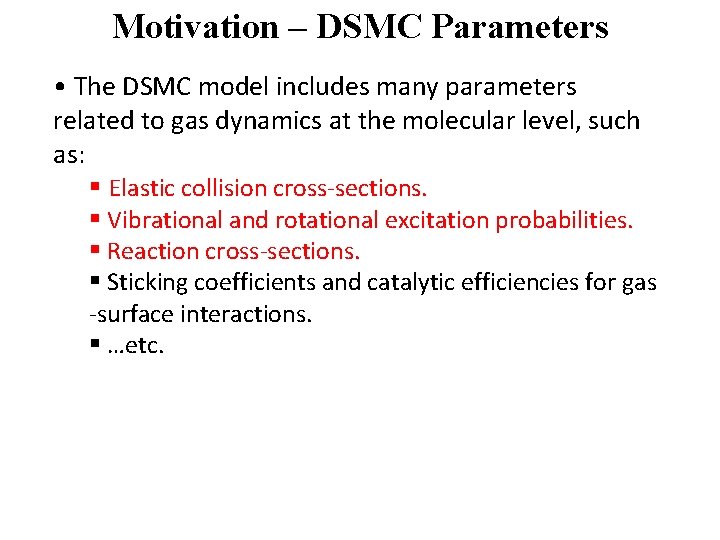 Motivation – DSMC Parameters

• The DSMC model includes many parameters related to gas dynamics at the molecular level, such as:

• Elastic collision cross-sections.
• Vibrational and rotational excitation probabilities.
• Reaction cross-sections.
• Sticking coefficients and catalytic efficiencies for gas -surface interactions.
• …etc.